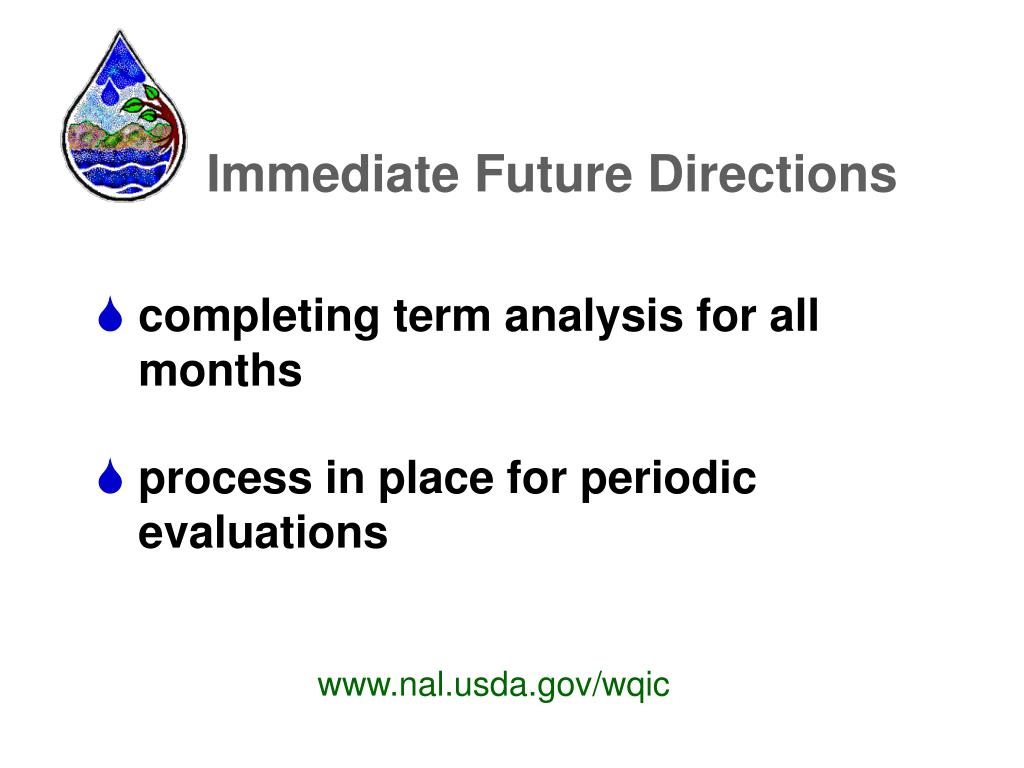 Immediate Future Directions

completing term analysis for all months

process in place for periodic evaluations

www.nal.usda.gov/wqic